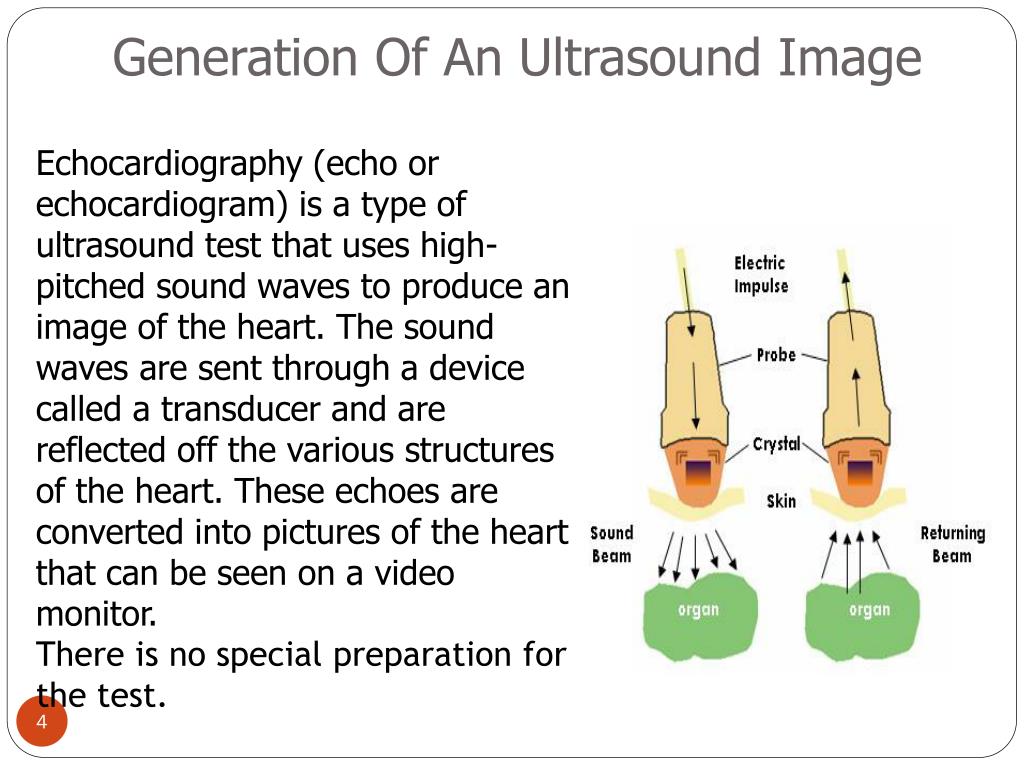 Generation Of An Ultrasound Image

Echocardiography (echo or echocardiogram) is a type of ultrasound test that uses high-pitched sound waves to produce an image of the heart. The sound waves are sent through a device called a transducer and are reflected off the various structures of the heart. These echoes are converted into pictures of the heart that can be seen on a video monitor.
There is no special preparation for the test.

Electric Impulse
Probe
Crystal
Skin
Sound Beam
Returning Beam
organ
organ

4